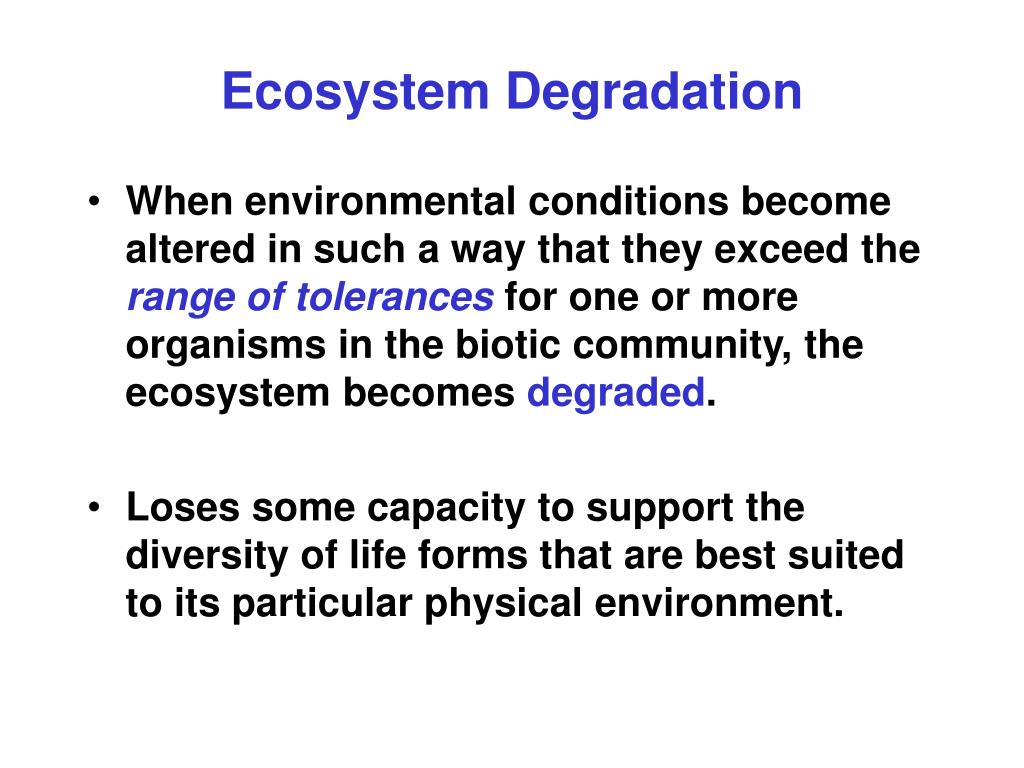 Ecosystem Degradation

• When environmental conditions become altered in such a way that they exceed the range of tolerances for one or more organisms in the biotic community, the ecosystem becomes degraded.

• Loses some capacity to support the diversity of life forms that are best suited to its particular physical environment.